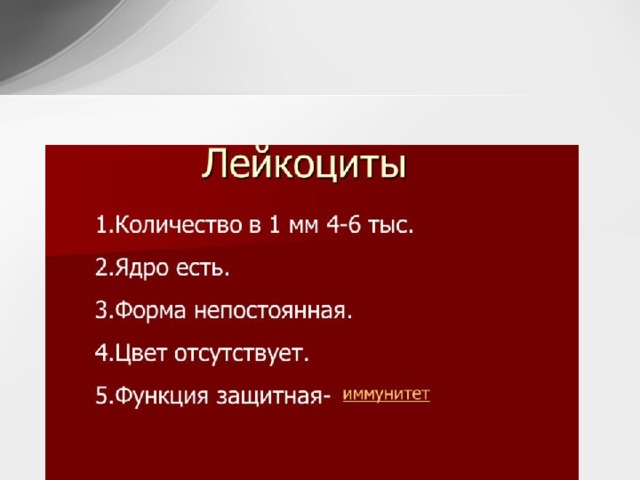 Лейкоциты

1.Количество в 1 мм 4-6 тыс.

2.Ядро есть.

3.Форма непостоянная.

4.Цвет отсутствует.

5.Функция защитная- иммунитет